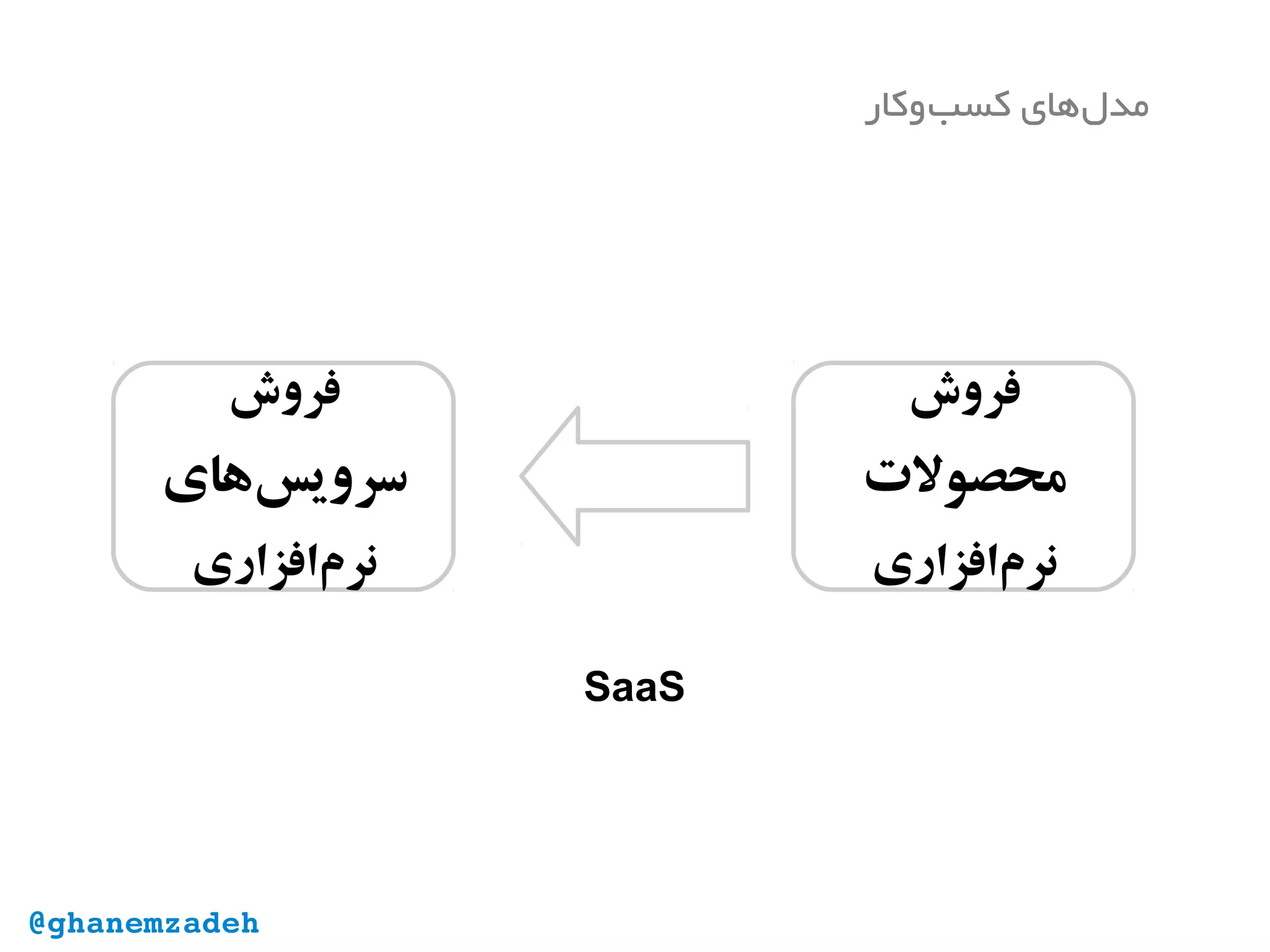 مدل‌های کسب‌وکار

فروش محصولات نرم‌افزاری

فروش سرویس‌های نرم‌افزاری

SaaS

@ghanemzadeh